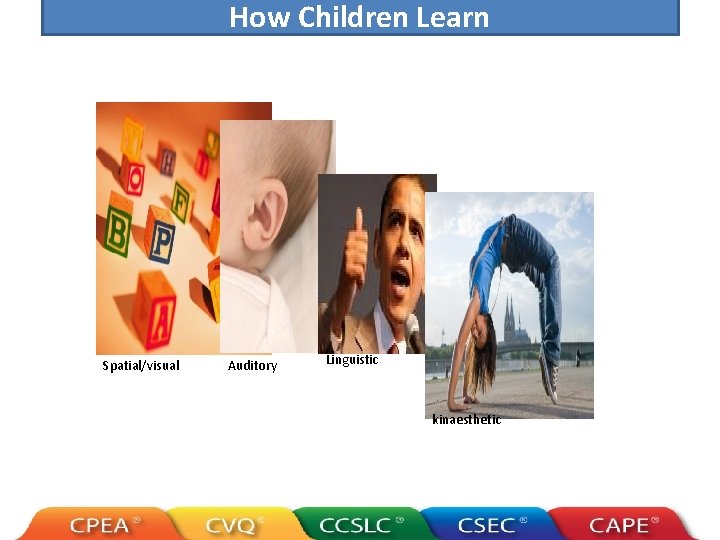 How Children Learn

Spatial/visual

Auditory

Linguistic

kinaesthetic

CPEA® CVQ® CCSLC® CSEC® CAPE®